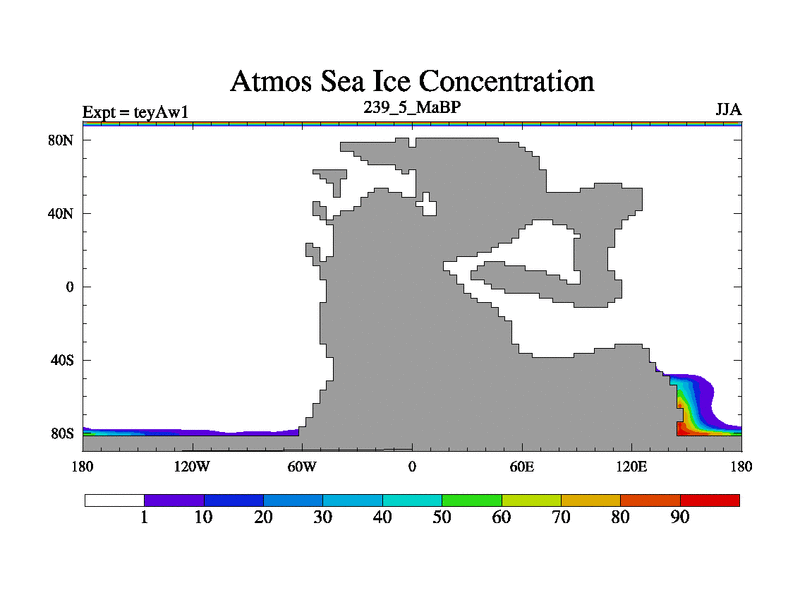 Atmos Sea Ice Concentration

Expt = teyAw1
239_5_MaBP
JJA

80N
40N
0
40S
80S

180
120W
60W
0
60E
120E
180

1
10
20
30
40
50
60
70
80
90